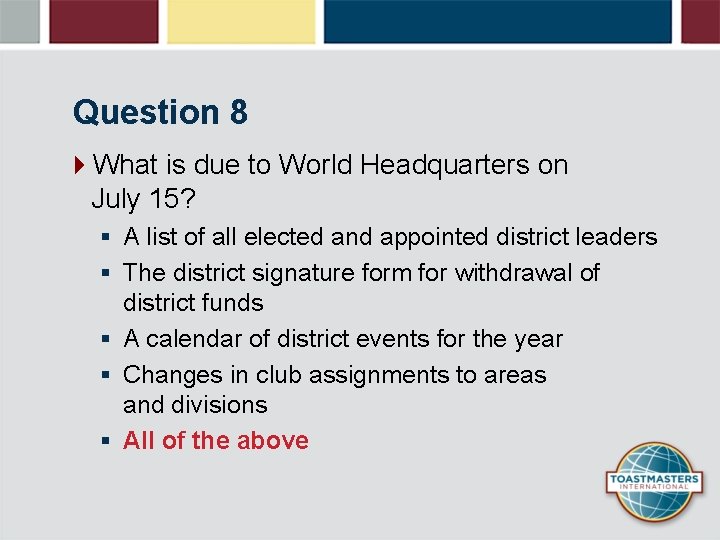 Question 8

What is due to World Headquarters on July 15?

- A list of all elected and appointed district leaders
- The district signature form for withdrawal of district funds
- A calendar of district events for the year
- Changes in club assignments to areas and divisions
- All of the above

TOASTMASTERS INTERNATIONAL